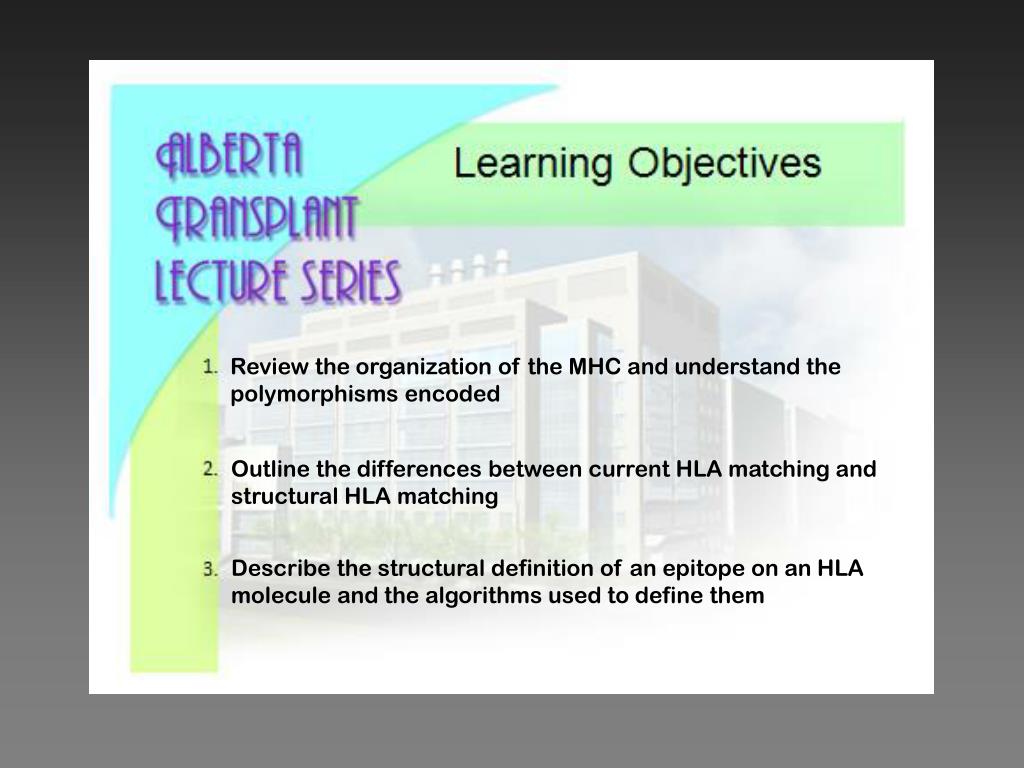 ALBERTA
TRANSPLANT
LECTURE SERIES

Learning Objectives

1. Review the organization of the MHC and understand the polymorphisms encoded

2. Outline the differences between current HLA matching and structural HLA matching

3. Describe the structural definition of an epitope on an HLA molecule and the algorithms used to define them